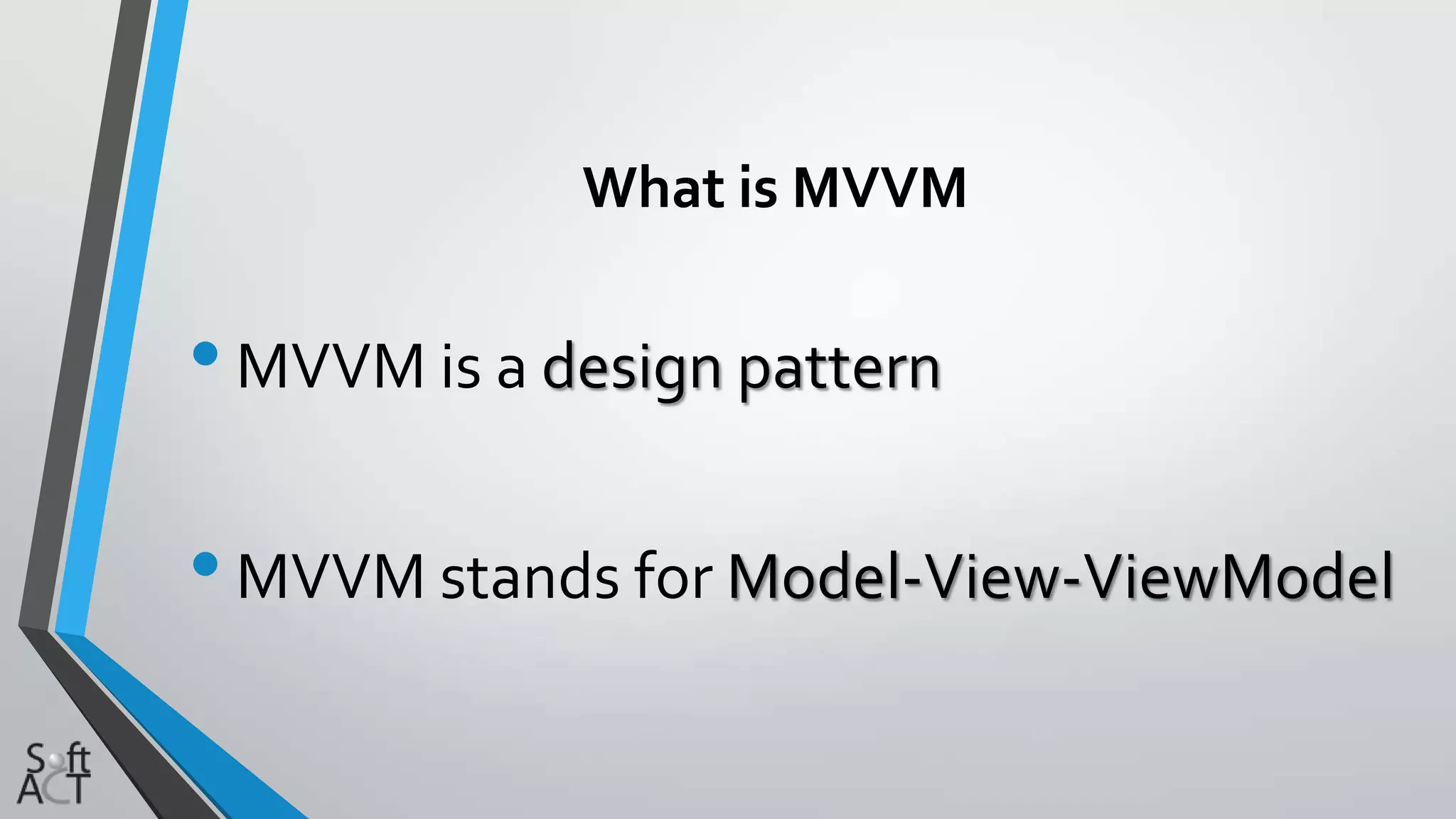 What is MVVM

• MVVM is a design pattern

• MVVM stands for Model-View-ViewModel

Soft ACT